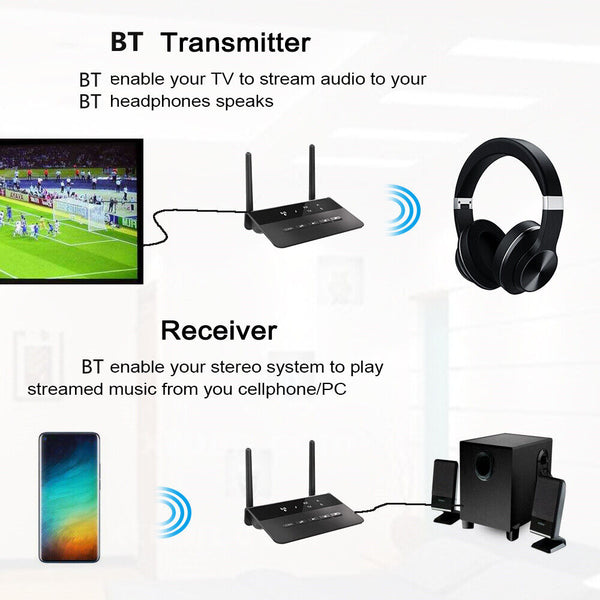 BT Transmitter

BT enable your TV to stream audio to your
BT headphones speaks

Receiver

BT enable your stereo system to play streamed music from you cellphone/PC